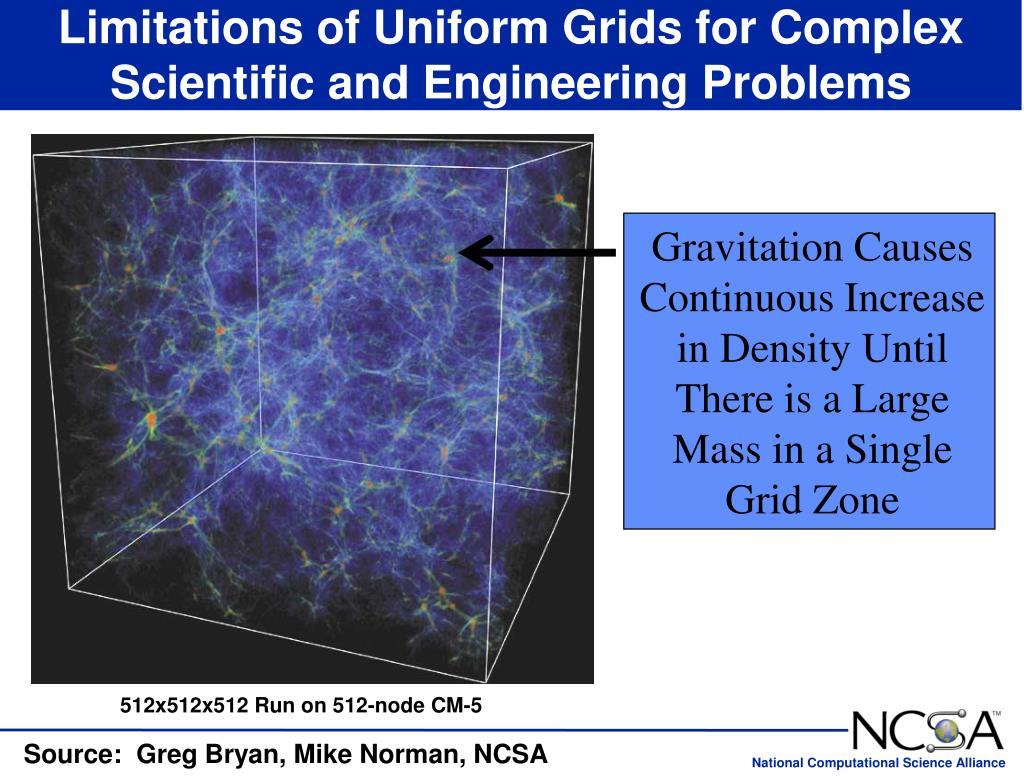 Limitations of Uniform Grids for Complex Scientific and Engineering Problems

Gravitation Causes Continuous Increase in Density Until There is a Large Mass in a Single Grid Zone

512x512x512 Run on 512-node CM-5

Source: Greg Bryan, Mike Norman, NCSA

NCSA™

National Computational Science Alliance